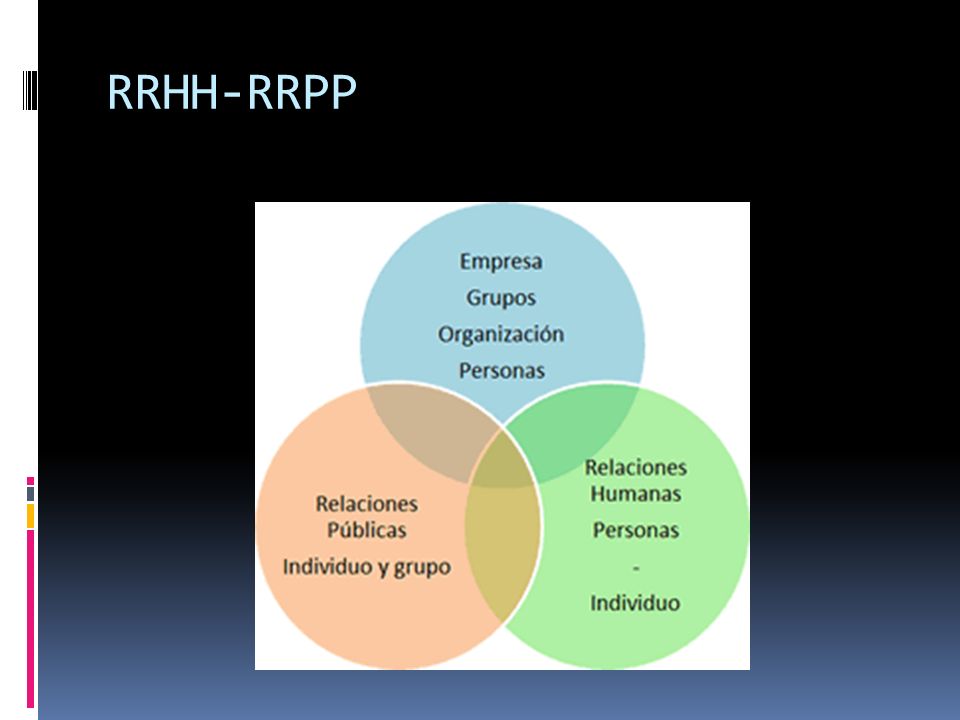 RRHH-RRPP

Empresa
Grupos
Organización
Personas

Relaciones Públicas
Individuo y grupo

Relaciones Humanas
Personas
-
Individuo